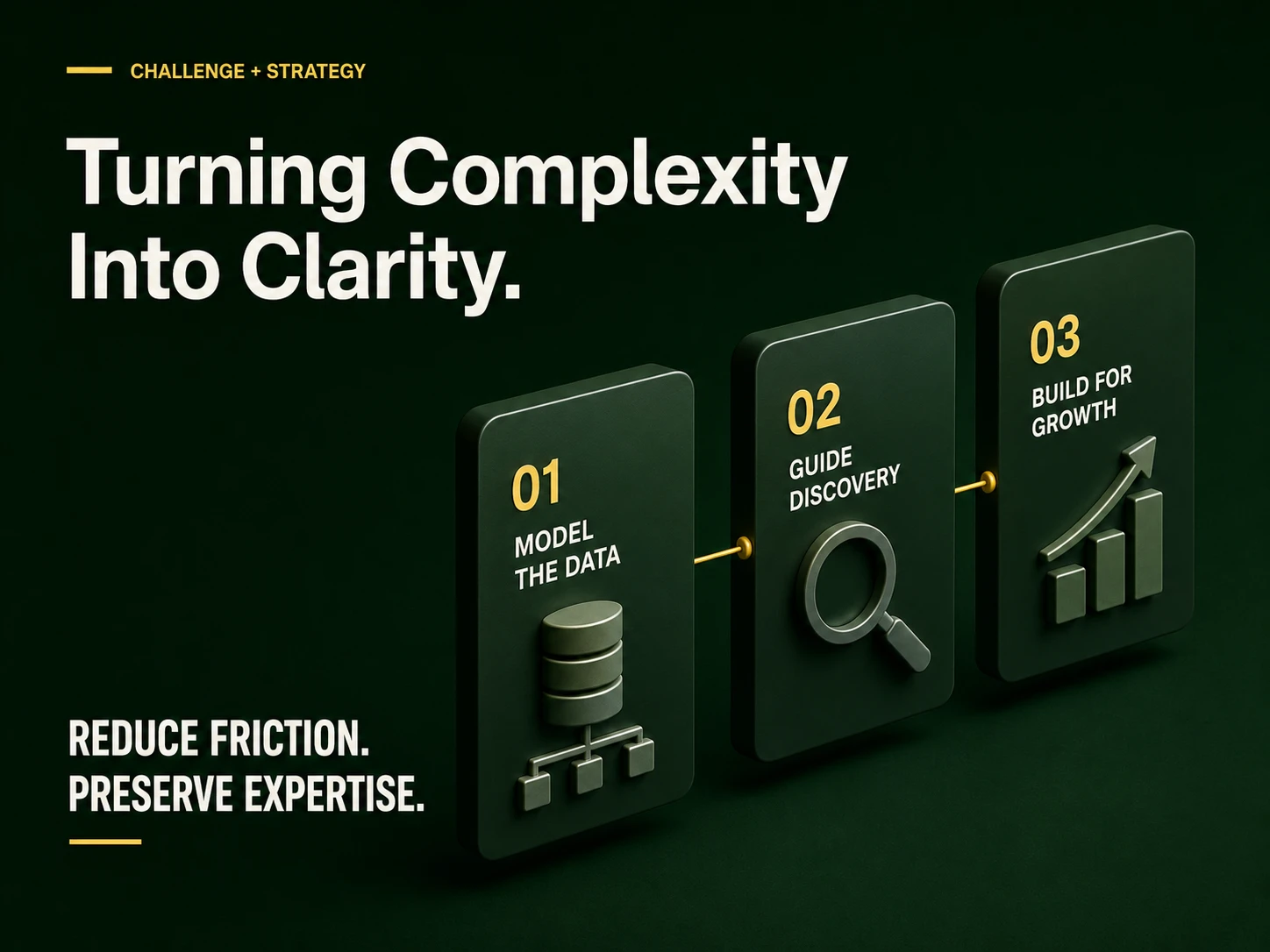 CHALLENGE + STRATEGY

Turning Complexity Into Clarity.

01
MODEL THE DATA

02
GUIDE DISCOVERY

03
BUILD FOR GROWTH

REDUCE FRICTION.
PRESERVE EXPERTISE.